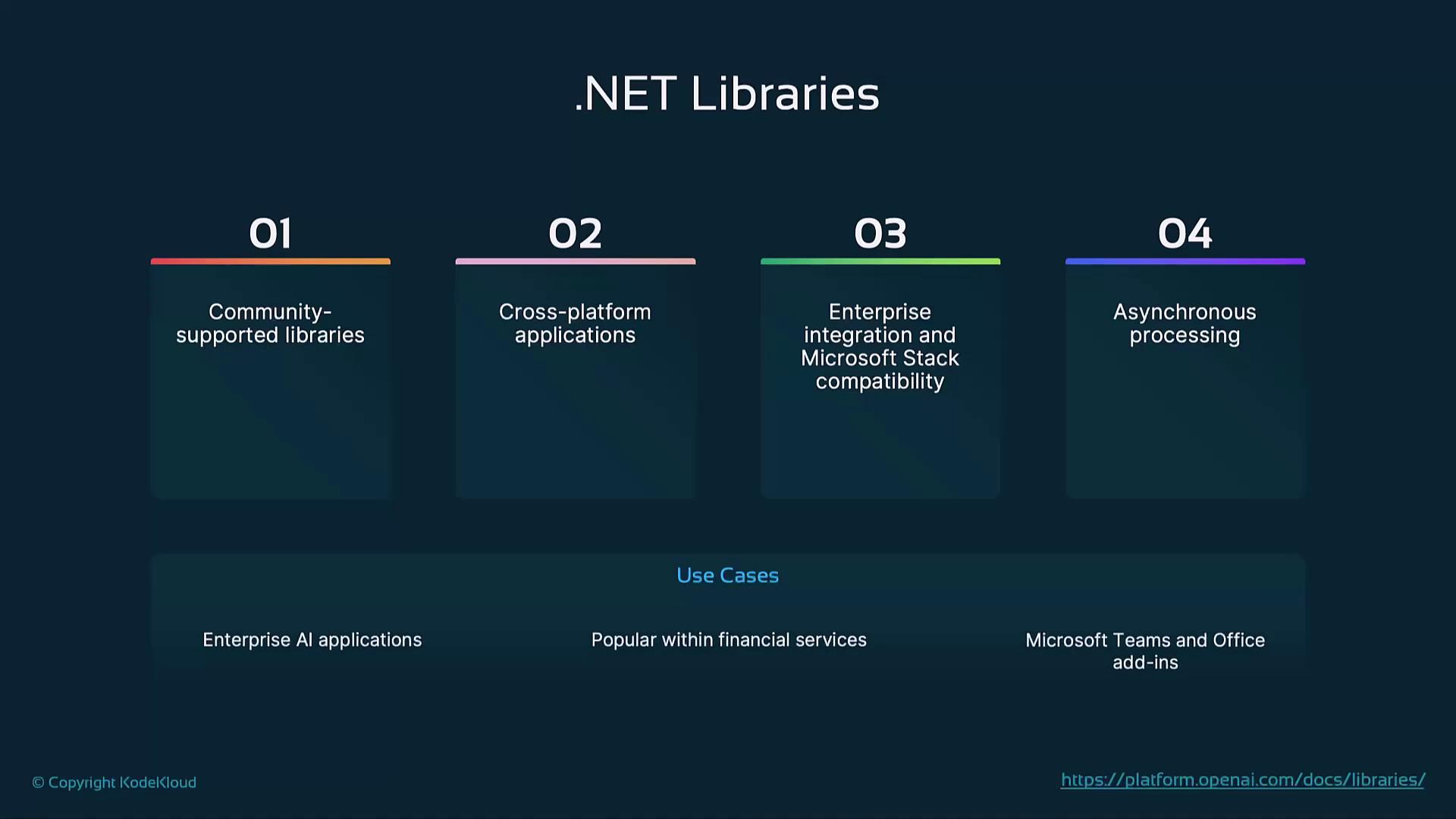 .NET Libraries

01

Community-supported libraries

02

Cross-platform applications

03

Enterprise integration and Microsoft Stack compatibility

04

Asynchronous processing

Use Cases

Enterprise AI applications

Popular within financial services

Microsoft Teams and Office add-ins

© Copyright KodeKloud

https://platform.openai.com/docs/libraries/